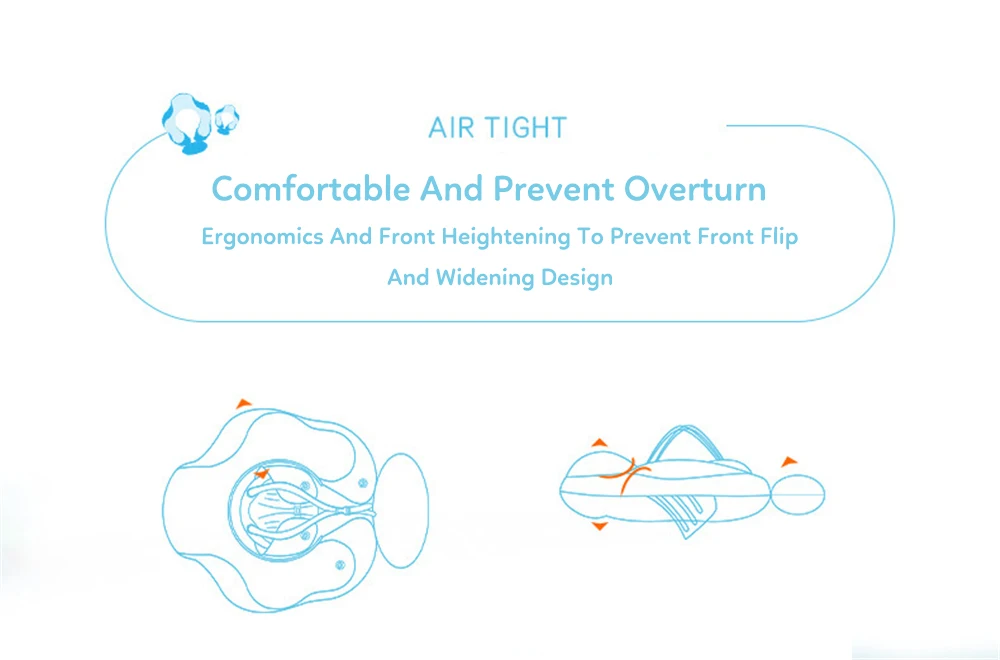 AIR TIGHT

Comfortable And Prevent Overturn

Ergonomics And Front Heightening To Prevent Front Flip And Widening Design